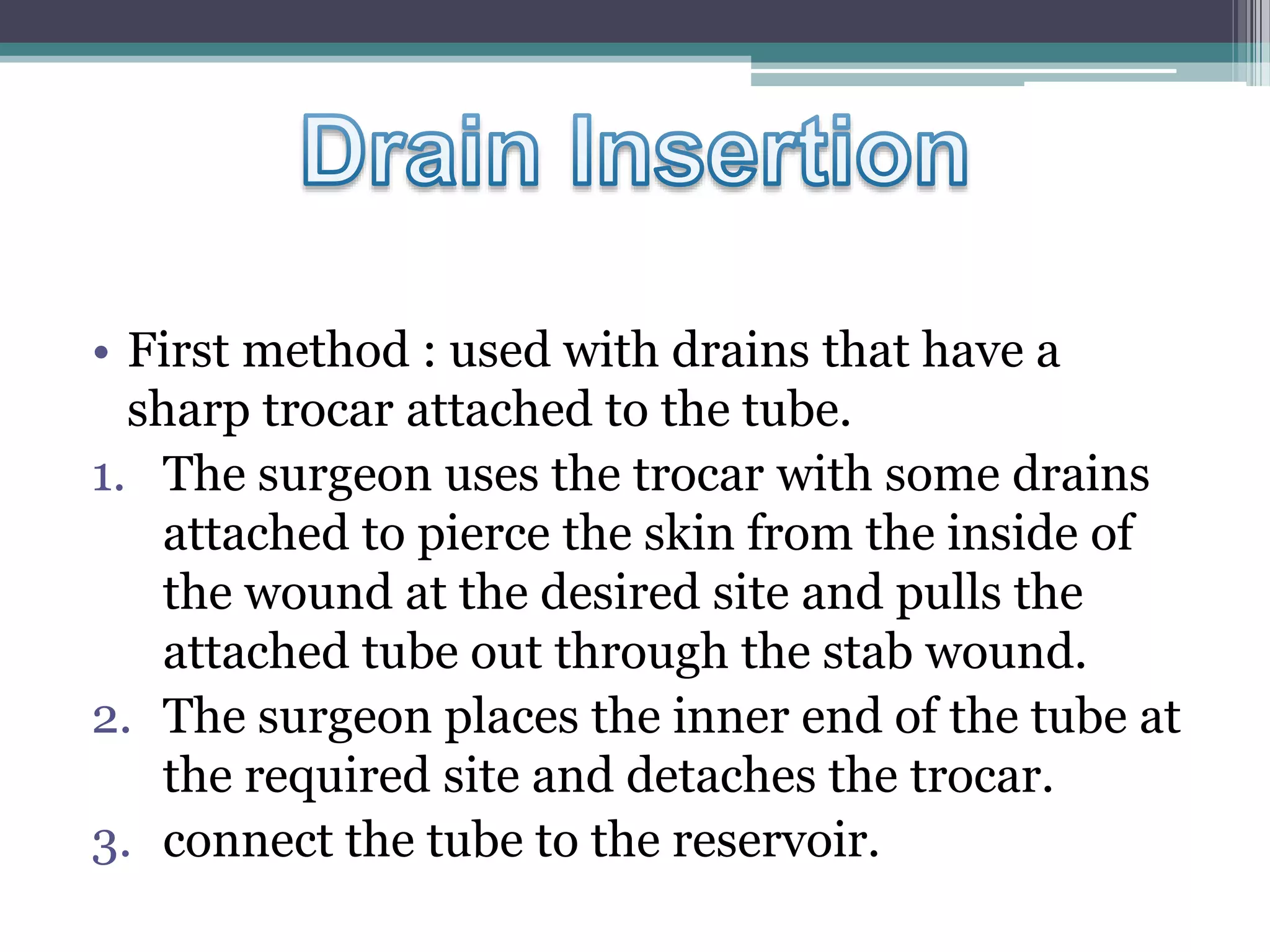 Drain Insertion

• First method : used with drains that have a sharp trocar attached to the tube.

1. The surgeon uses the trocar with some drains attached to pierce the skin from the inside of the wound at the desired site and pulls the attached tube out through the stab wound.
2. The surgeon places the inner end of the tube at the required site and detaches the trocar.
3. connect the tube to the reservoir.